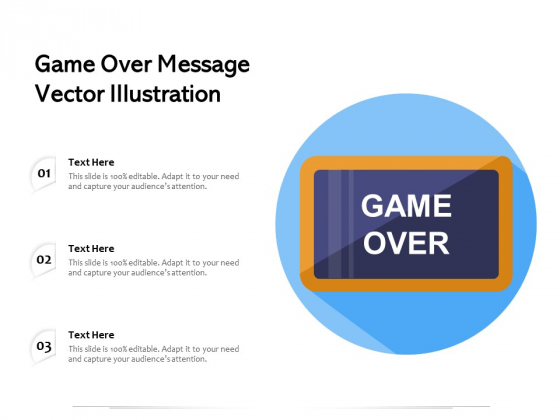 Game Over Message Vector Illustration

01

Text Here

This slide is 100% editable. Adapt it to your need and capture your audience's attention.

02

Text Here

This slide is 100% editable. Adapt it to your need and capture your audience's attention.

03

Text Here

This slide is 100% editable. Adapt it to your need and capture your audience's attention.

GAME OVER